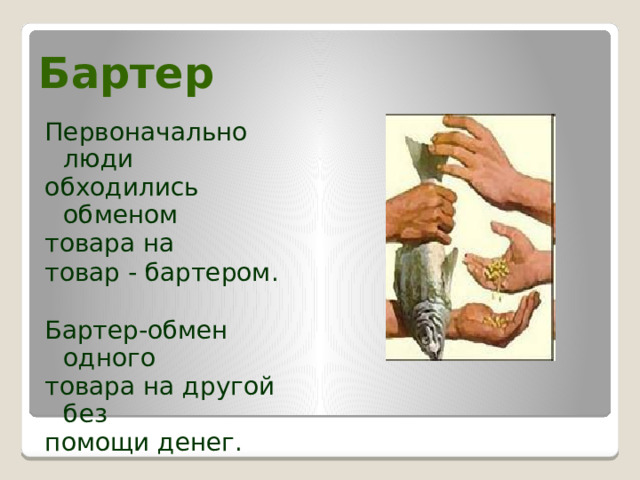 Бартер

Первоначально люди обходились обменом товара на товар - бартером.

Бартер-обмен одного товара на другой без помощи денег.